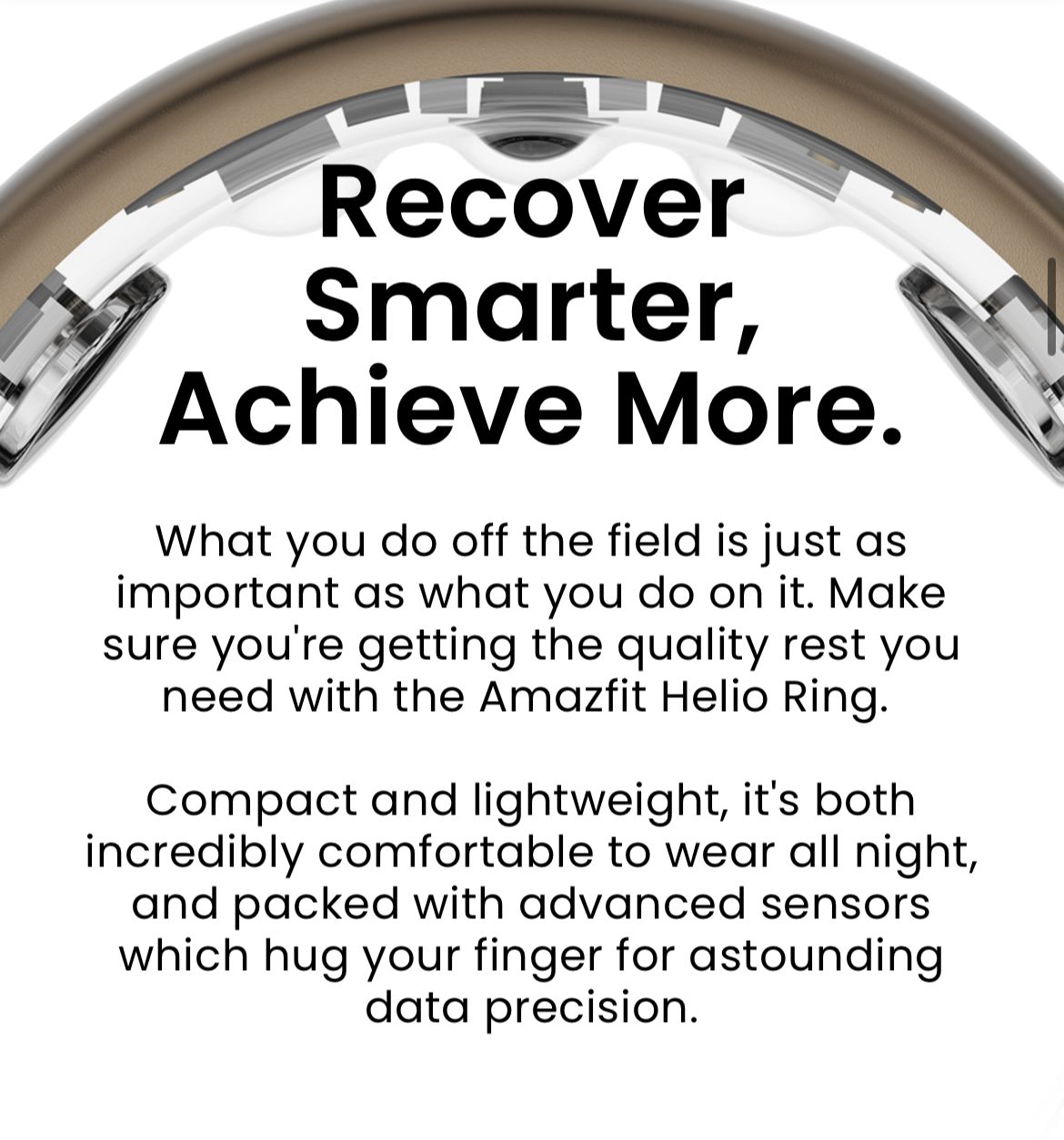 Recover Smarter, Achieve More.

What you do off the field is just as important as what you do on it. Make sure you're getting the quality rest you need with the Amazfit Helio Ring.

Compact and lightweight, it's both incredibly comfortable to wear all night, and packed with advanced sensors which hug your finger for astounding data precision.